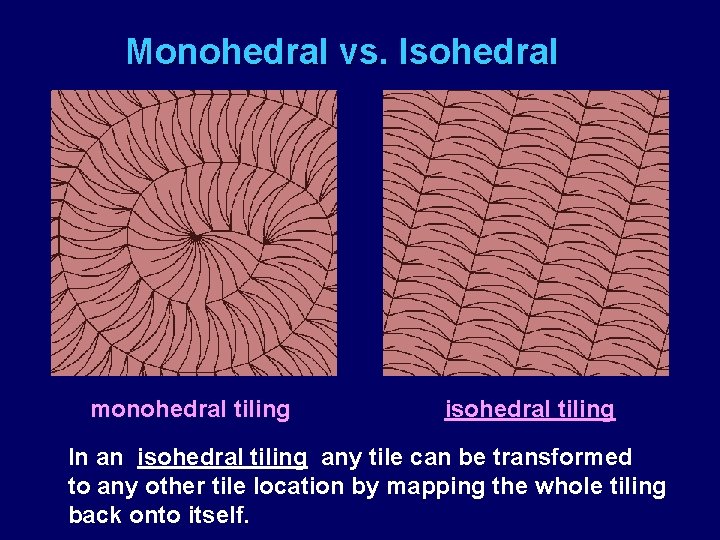 Monohedral vs. Isohedral

monohedral tiling

isohedral tiling

In an isohedral tiling any tile can be transformed to any other tile location by mapping the whole tiling back onto itself.